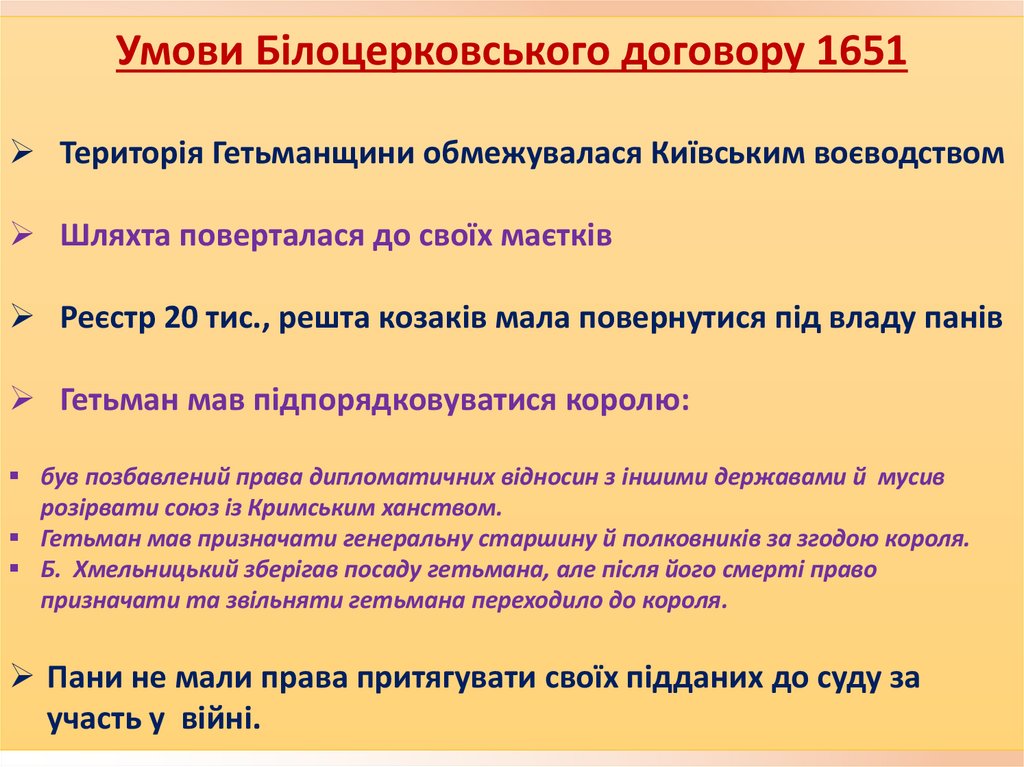 Умови Білоцерковського договору 1651

➢ Територія Гетьманщини обмежувалася Київським воєводством

➢ Шляхта поверталася до своїх маєтків

➢ Реєстр 20 тис., решта козаків мала повернутися під владу панів

➢ Гетьман мав підпорядковуватися королю:

▪ був позбавлений права дипломатичних відносин з іншими державами й мусив розірвати союз із Кримським ханством.
▪ Гетьман мав призначати генеральну старшину й полковників за згодою короля.
▪ Б. Хмельницький зберігав посаду гетьмана, але після його смерті право призначати та звільняти гетьмана переходило до короля.

➢ Пани не мали права притягувати своїх підданих до суду за участь у війні.